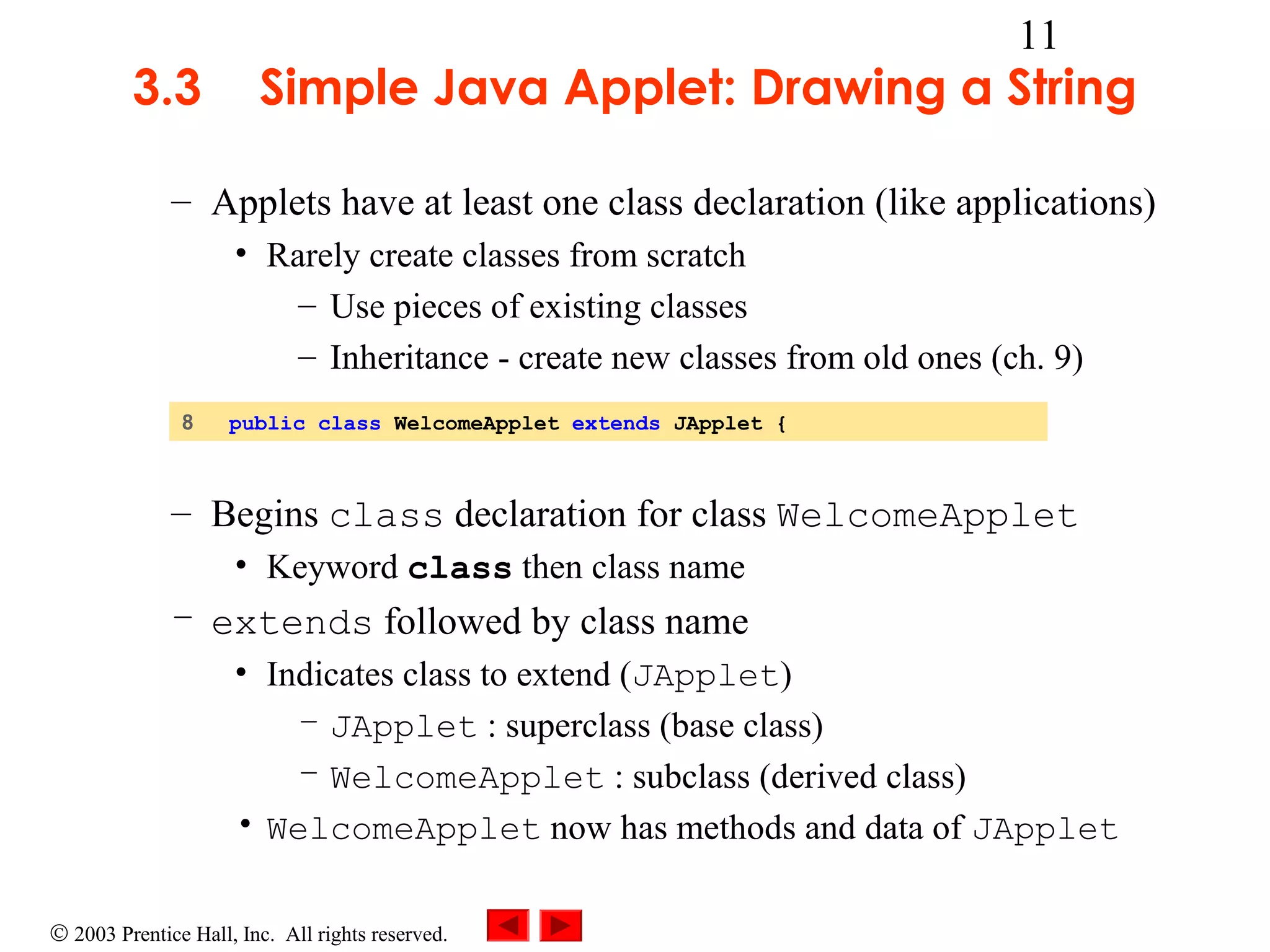 11

3.3 Simple Java Applet: Drawing a String

– Applets have at least one class declaration (like applications)
• Rarely create classes from scratch
– Use pieces of existing classes
– Inheritance - create new classes from old ones (ch. 9)

8 public class WelcomeApplet extends JApplet {

– Begins class declaration for class WelcomeApplet
• Keyword class then class name
– extends followed by class name
• Indicates class to extend (JApplet)
– JApplet : superclass (base class)
– WelcomeApplet : subclass (derived class)
• WelcomeApplet now has methods and data of JApplet

© 2003 Prentice Hall, Inc. All rights reserved.